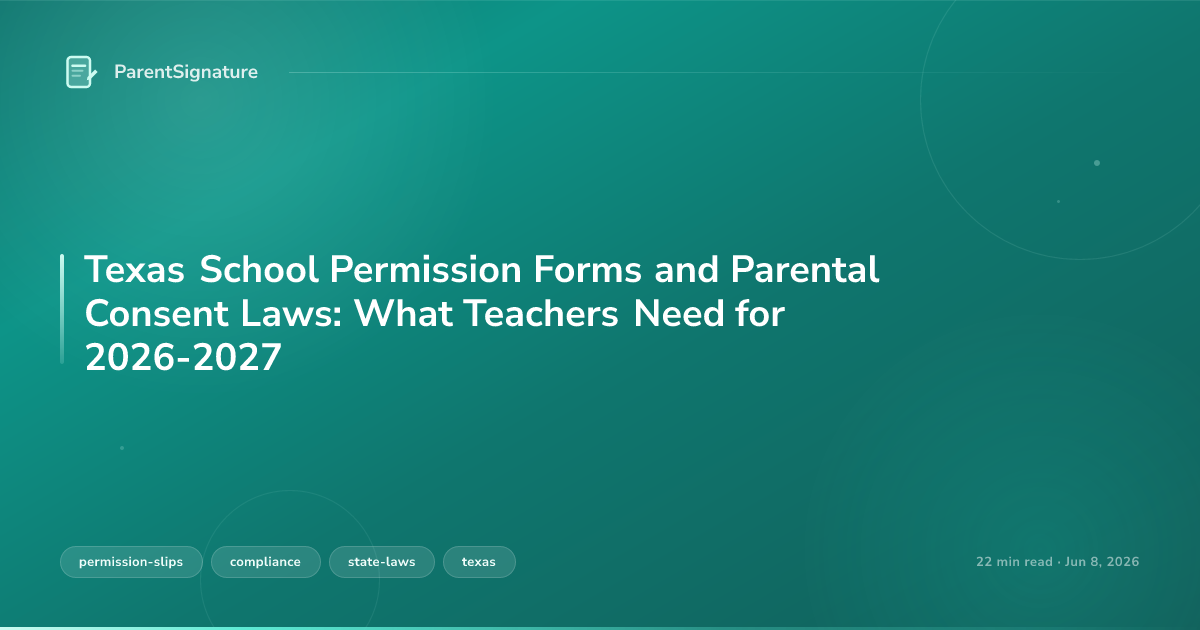 ParentSignature

Texas School Permission Forms and Parental Consent Laws: What Teachers Need for 2026-2027

permission-slips
compliance
state-laws
texas

22 min read · Jun 8, 2026